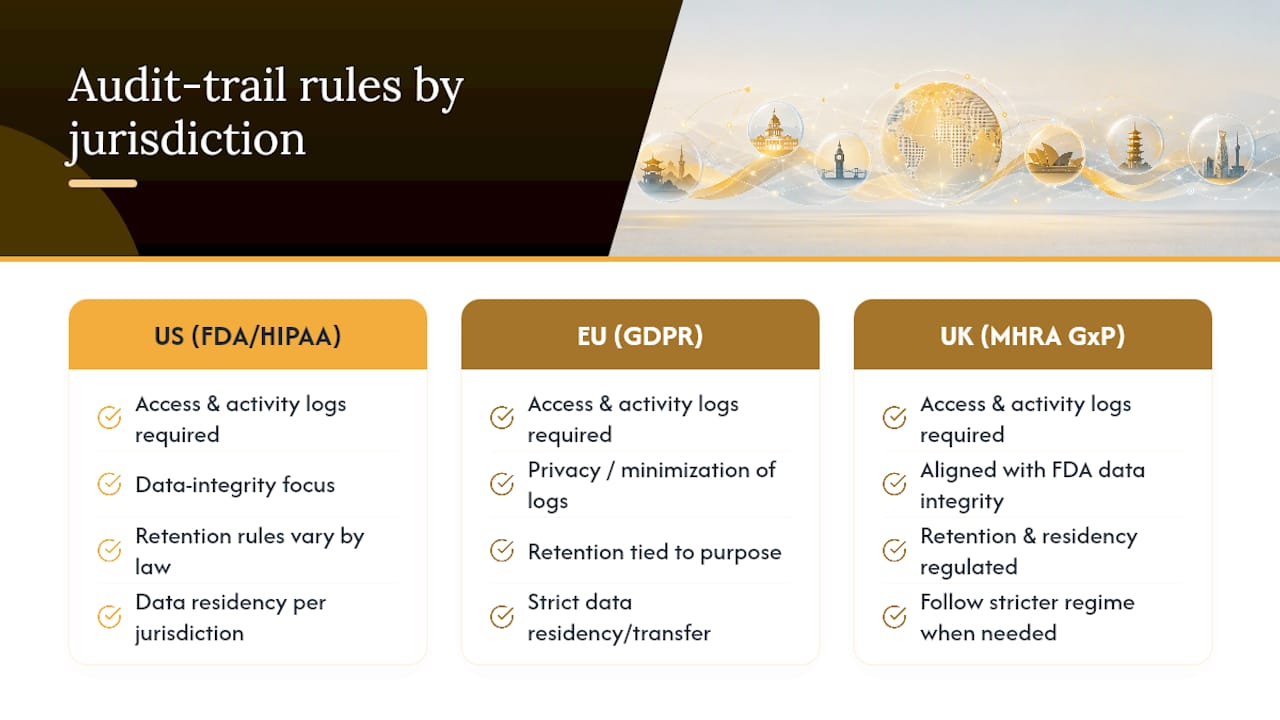 Audit-trail rules by jurisdiction

US (FDA/HIPAA)

Access & activity logs required

Data-integrity focus

Retention rules vary by law

Data residency per jurisdiction

EU (GDPR)

Access & activity logs required

Privacy / minimization of logs

Retention tied to purpose

Strict data residency/transfer

UK (MHRA GxP)

Access & activity logs required

Aligned with FDA data integrity

Retention & residency regulated

Follow stricter regime when needed